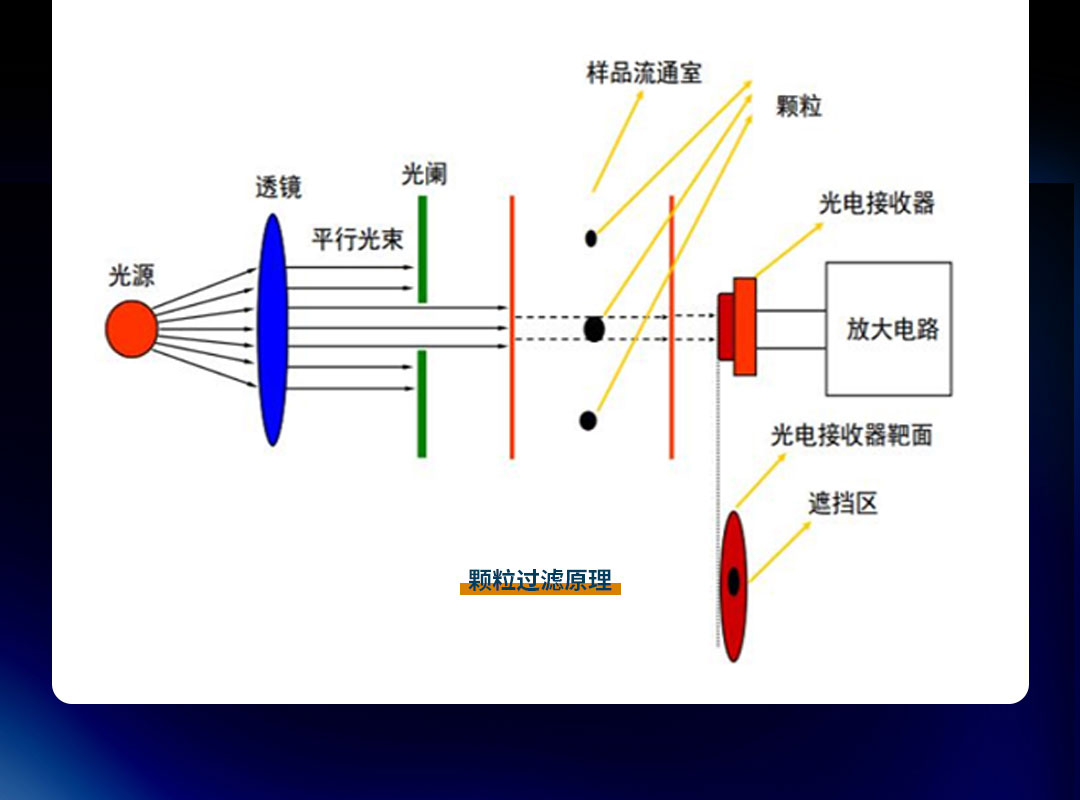 样品流通室

颗粒

透镜

光阑

光电接收器

平行光束

光源

放大电路

光电接收器靶面

遮挡区

颗粒过滤原理